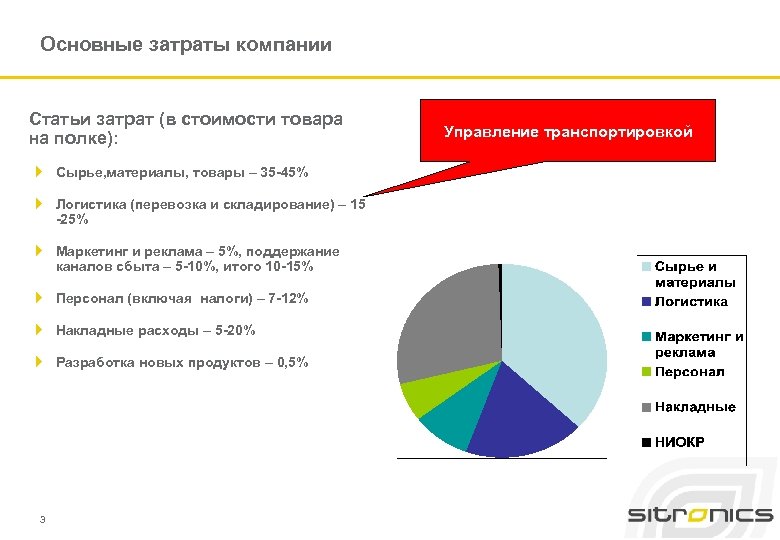 Основные затраты компании

Статьи затрат (в стоимости товара на полке):

Сырье,материалы, товары – 35-45%

Логистика (перевозка и складирование) – 15 -25%

Маркетинг и реклама – 5%, поддержание каналов сбыта – 5-10%, итого 10-15%

Персонал (включая налоги) – 7-12%

Накладные расходы – 5-20%

Разработка новых продуктов – 0,5%

Управление транспортировкой

Сырье и материалы
Логистика
Маркетинг и реклама
Персонал
Накладные
НИОКР

3

sitronics